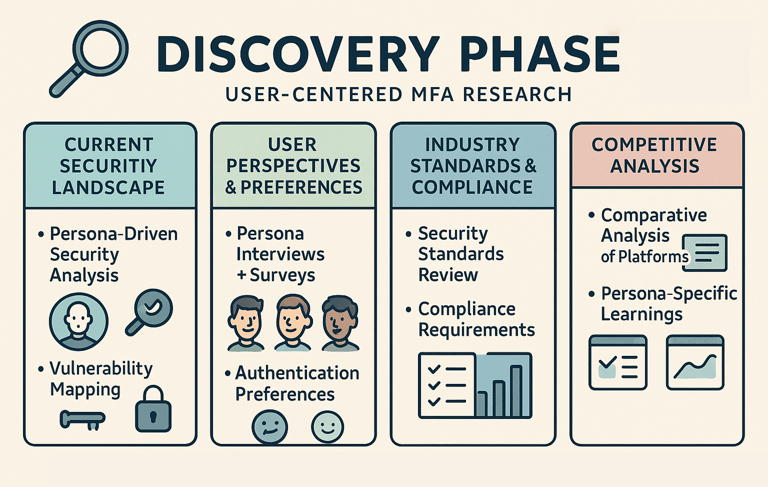 DISCOVERY PHASE

USER-CENTERED MFA RESEARCH

CURRENT SECURITIY LANDSCAPE

• Persona-Driven Security Analysis

• Vulnerability Mapping

USER PERSPECTIVES & PREFERENCES

• Persona Interviews + Surveys

• Authentication Preferences

INDUSTRY STANDARDS & COMPLIANCE

• Security Standards Review

• Compliance Requirements

COMPETITIVE ANALYSIS

• Comparative Analysis of Platforms

• Persona-Specific Learnings